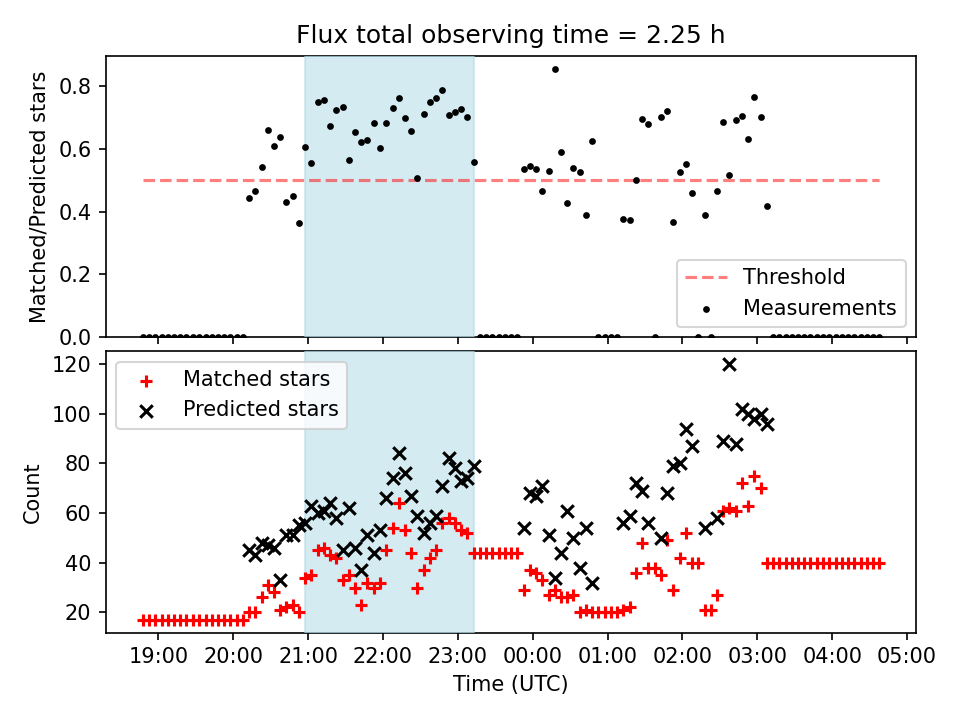 Flux total observing time = 2.25 h

Matched/Predicted stars

0.8
0.6
0.4
0.2
0.0

Threshold
Measurements

Count

120
100
80
60
40
20

Matched stars
Predicted stars

19:00 20:00 21:00 22:00 23:00 00:00 01:00 02:00 03:00 04:00 05:00

Time (UTC)